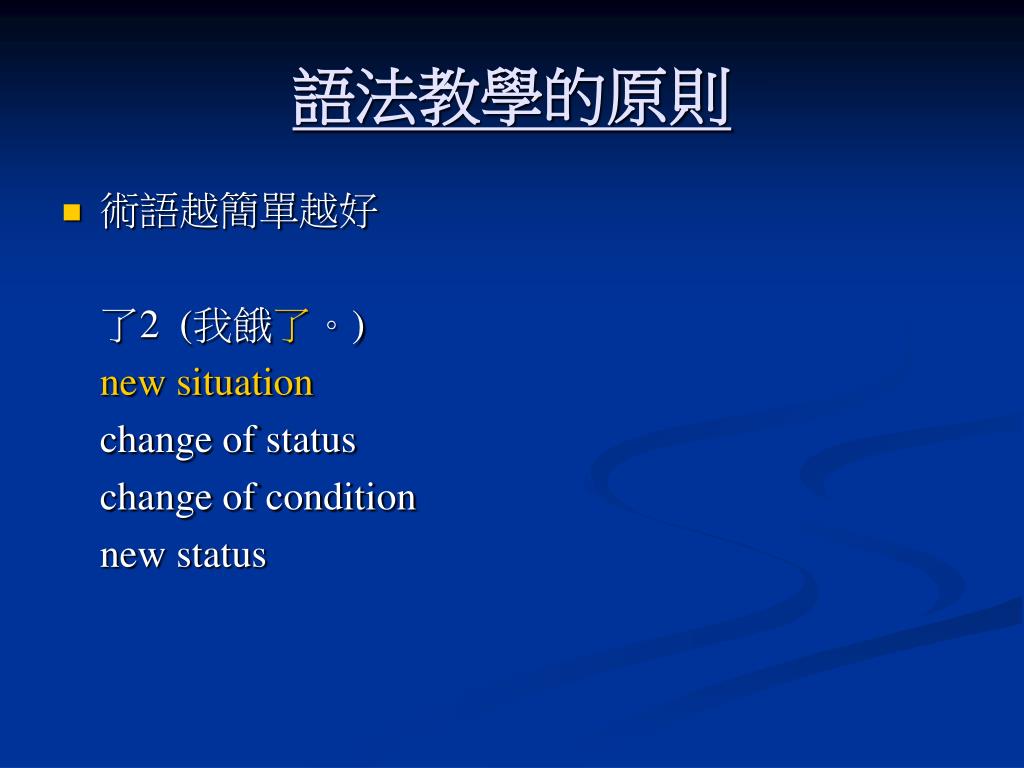 語法教學的原則

術語越簡單越好

了2 (我餓了。)
new situation
change of status
change of condition
new status